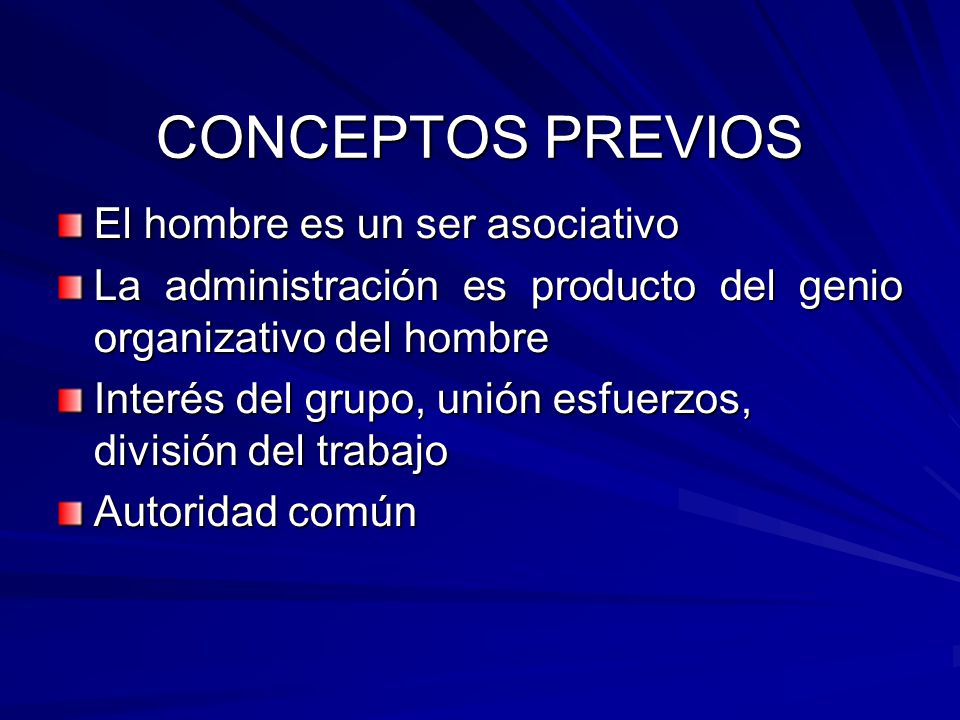 CONCEPTOS PREVIOS

El hombre es un ser asociativo

La administración es producto del genio organizativo del hombre

Interés del grupo, unión esfuerzos, división del trabajo

Autoridad común